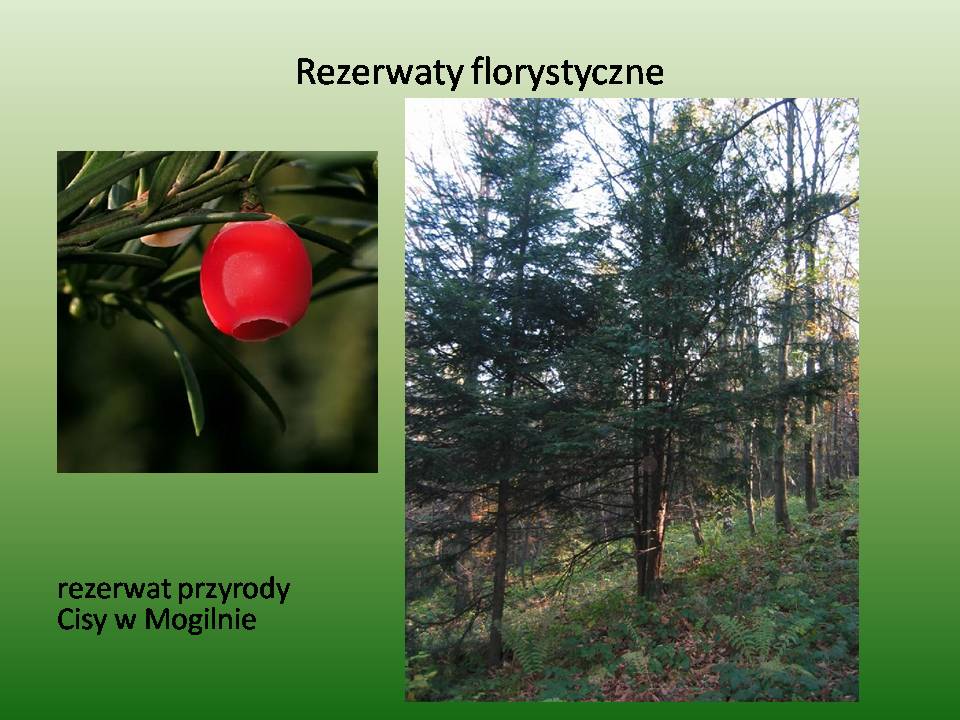 Rezerwaty florystyczne

rezerwat przyrody
Cisy w Mogilnie